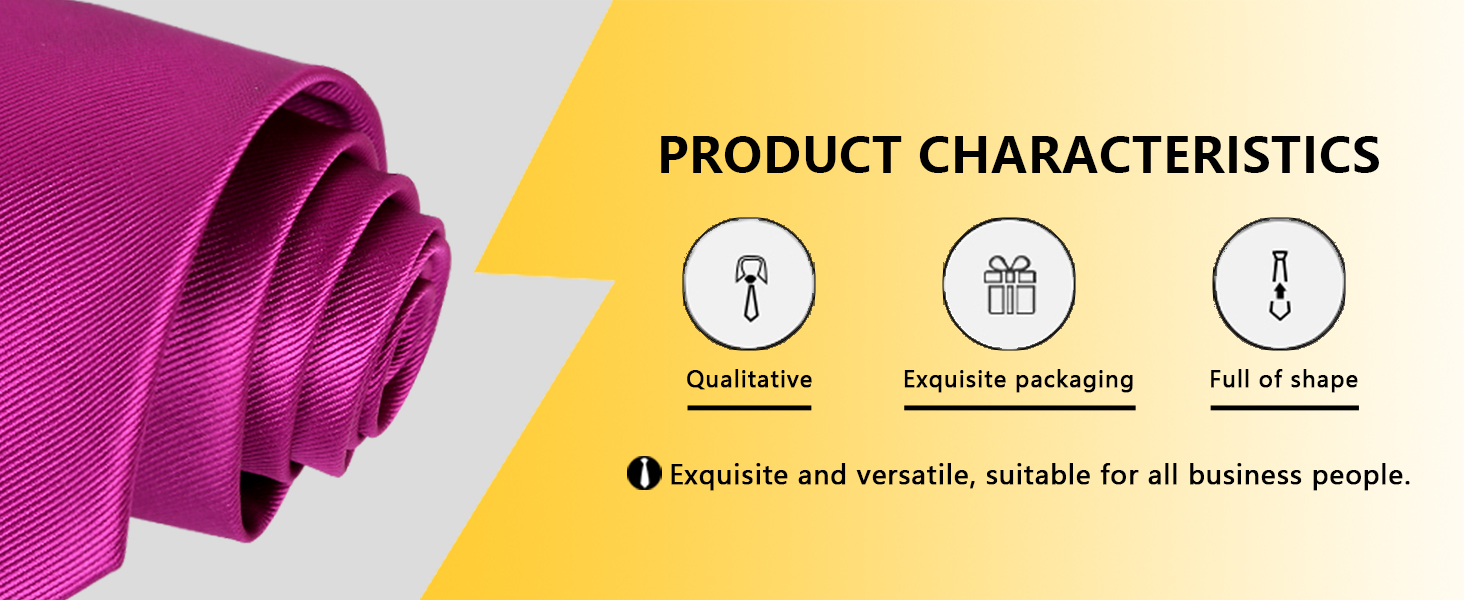 PRODUCT CHARACTERISTICS

Qualitative

Exquisite packaging

Full of shape

Exquisite and versatile, suitable for all business people.